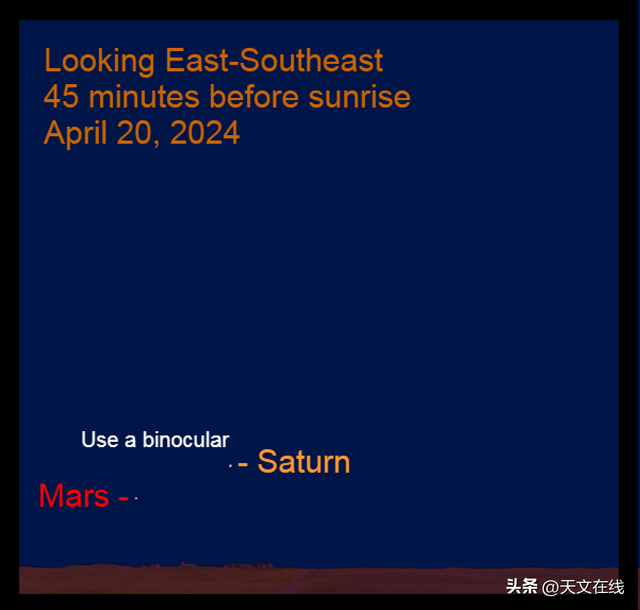 Looking East-Southeast
45 minutes before sunrise
April 20, 2024

Use a binocular

- Saturn

Mars -

头条 @天文在线